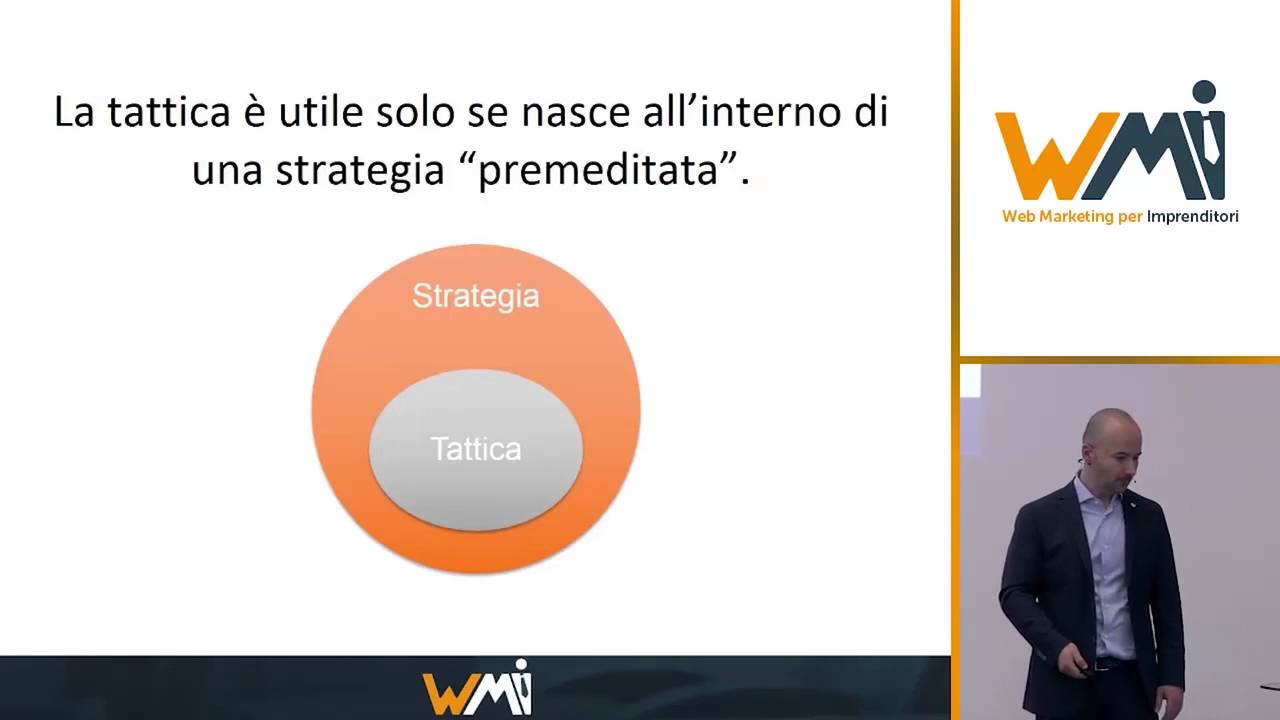 La tattica è utile solo se nasce all'interno di una strategia "premeditata".

Strategia

Tattica

WMI

WMI
Web Marketing per Imprenditori